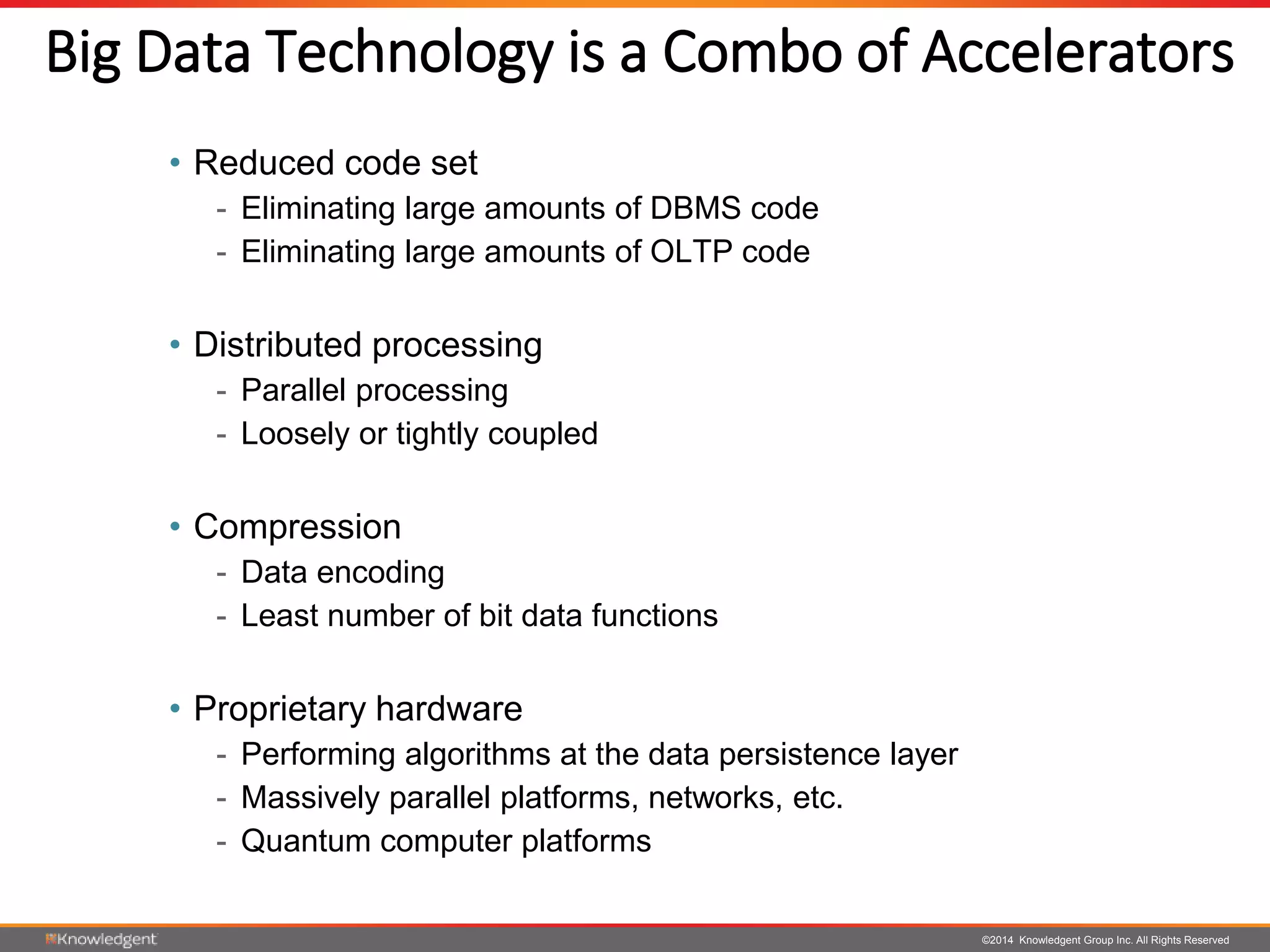 Big Data Technology is a Combo of Accelerators

• Reduced code set
- Eliminating large amounts of DBMS code
- Eliminating large amounts of OLTP code

• Distributed processing
- Parallel processing
- Loosely or tightly coupled

• Compression
- Data encoding
- Least number of bit data functions

• Proprietary hardware
- Performing algorithms at the data persistence layer
- Massively parallel platforms, networks, etc.
- Quantum computer platforms

Knowledgent

©2014 Knowledgent Group Inc. All Rights Reserved